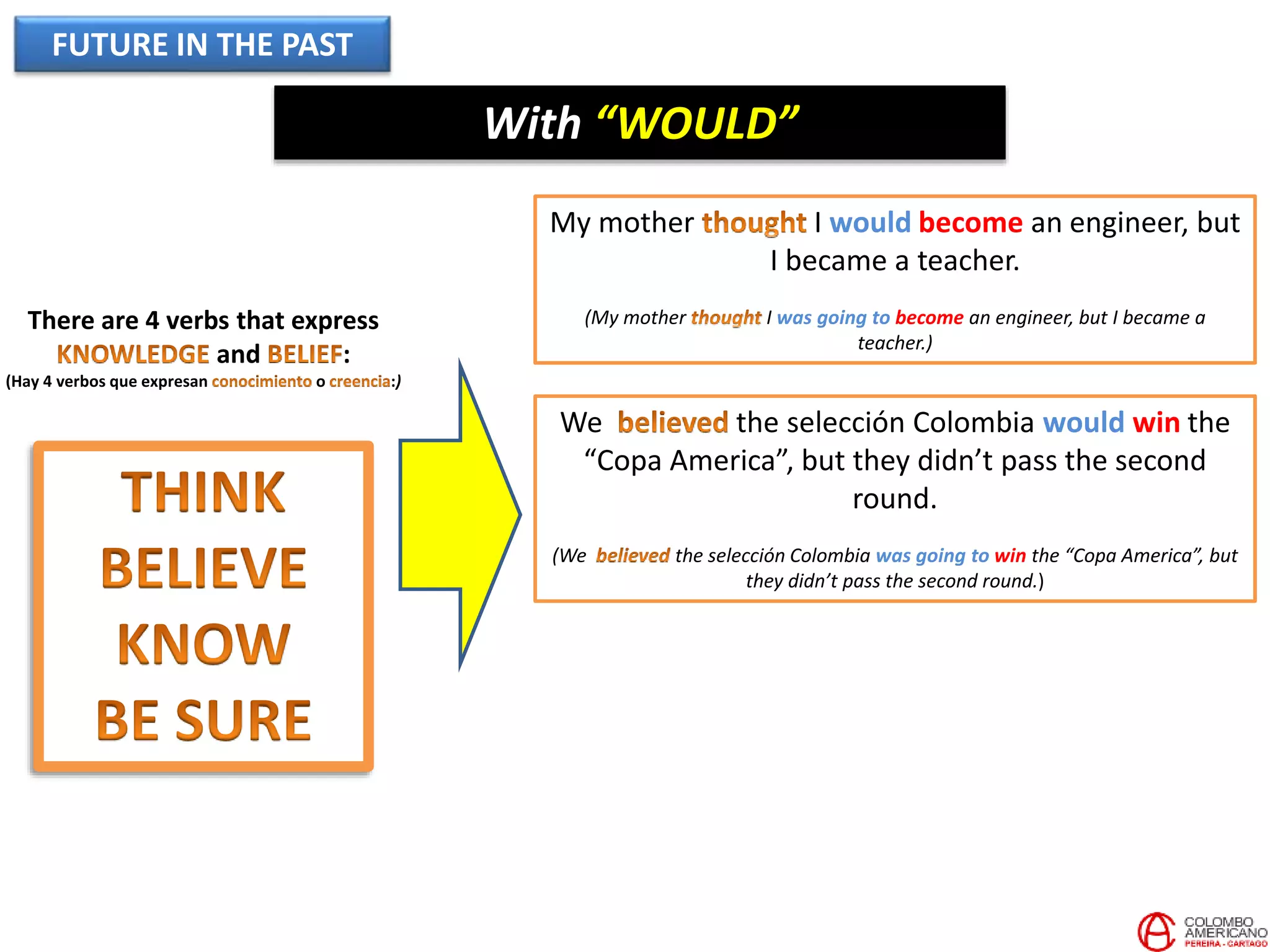 FUTURE IN THE PAST

With “WOULD”

There are 4 verbs that express KNOWLEDGE and BELIEF:
(Hay 4 verbos que expresan conocimiento o creencia:)

THINK
BELIEVE
KNOW
BE SURE

My mother thought I would become an engineer, but I became a teacher.

(My mother thought I was going to become an engineer, but I became a teacher.)

We believed the selección Colombia would win the “Copa America”, but they didn’t pass the second round.

(We believed the selección Colombia was going to win the “Copa America”, but they didn’t pass the second round.)

COLOMBO AMERICANO
PEREIRA - CARTAGO